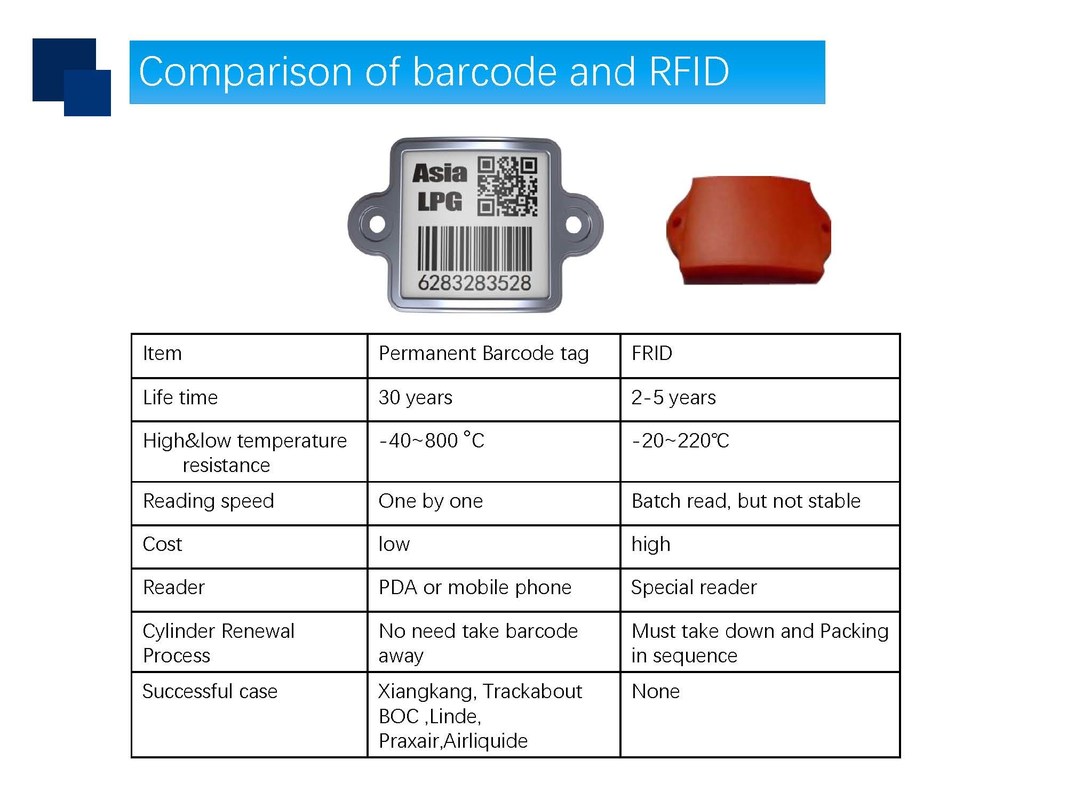 Comparison of barcode and RFID

Asia LPG

6283283528

| Item | Permanent Barcode tag | FRID |
|---|---|---|
| Life time | 30 years | 2-5 years |
| High&low temperature resistance | -40~800 °C | -20~220℃ |
| Reading speed | One by one | Batch read, but not stable |
| Cost | low | high |
| Reader | PDA or mobile phone | Special reader |
| Cylinder Renewal Process | No need take barcode away | Must take down and Packing in sequence |
| Successful case | Xiangkang, Trackabout BOC ,Linde, Praxair,Airliquide | None |